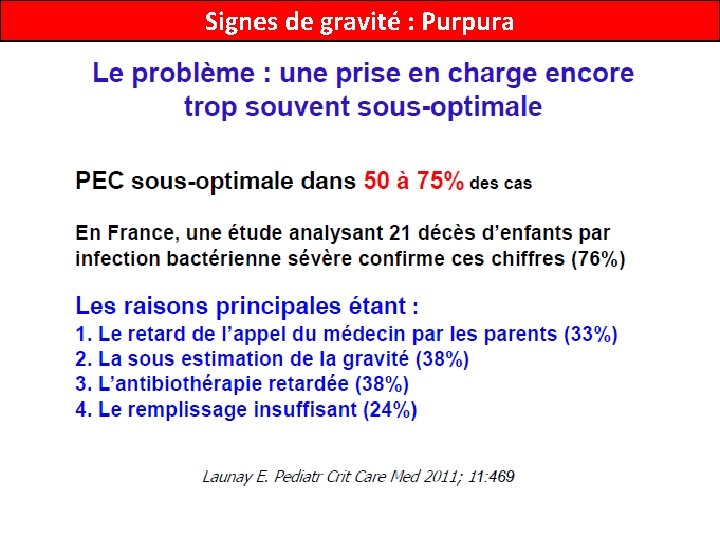 Signes de gravité : Purpura

Le problème : une prise en charge encore trop souvent sous-optimale

PEC sous-optimale dans 50 à 75% des cas

En France, une étude analysant 21 décès d'enfants par infection bactérienne sévère confirme ces chiffres (76%)

Les raisons principales étant :
1. Le retard de l'appel du médecin par les parents (33%)
2. La sous estimation de la gravité (38%)
3. L'antibiothérapie retardée (38%)
4. Le remplissage insuffisant (24%)

Launay E. Pediatr Crit Care Med 2011; 11:469